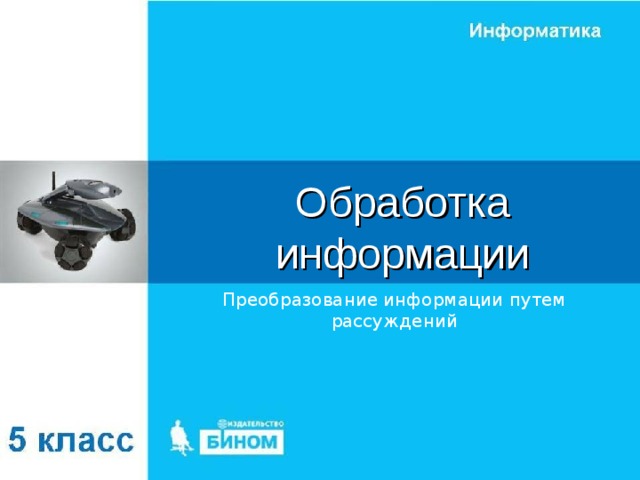 Информатика

Обработка информации

Преобразование информации путем рассуждений

5 класс

ИЗДАТЕЛЬСТВО
БИНОМ